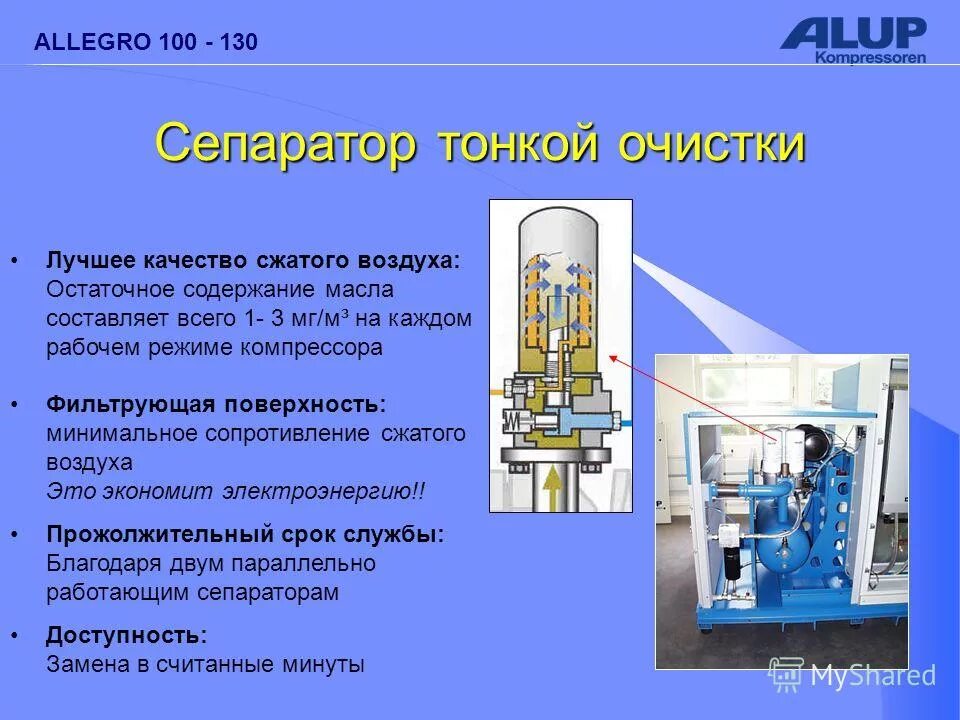 ALLEGRO 100 - 130

ALUP Kompressoren

Сепаратор тонкой очистки

• Лучшее качество сжатого воздуха: Остаточное содержание масла составляет всего 1- 3 мг/м³ на каждом рабочем режиме компрессора

• Фильтрующая поверхность: минимальное сопротивление сжатого воздуха
Это экономит электроэнергию!!

• Прожолжительный срок службы: Благодаря двум параллельно работающим сепараторам

• Доступность: Замена в считанные минуты

MyShared